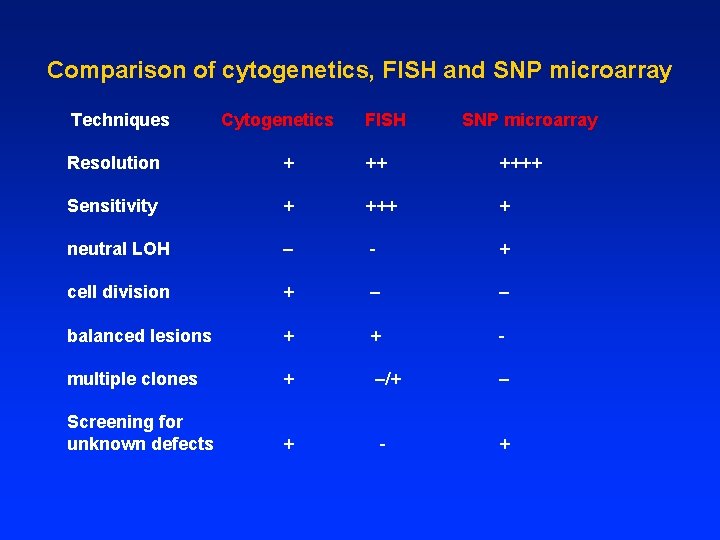 Comparison of cytogenetics, FISH and SNP microarray

| Techniques | Cytogenetics | FISH | SNP microarray |
|---|---|---|---|
| Resolution | + | ++ | ++++ |
| Sensitivity | + | +++ | + |
| neutral LOH | – | - | + |
| cell division | + | – | – |
| balanced lesions | + | + | - |
| multiple clones | + | –/+ | – |
| Screening for unknown defects | + | - | + |